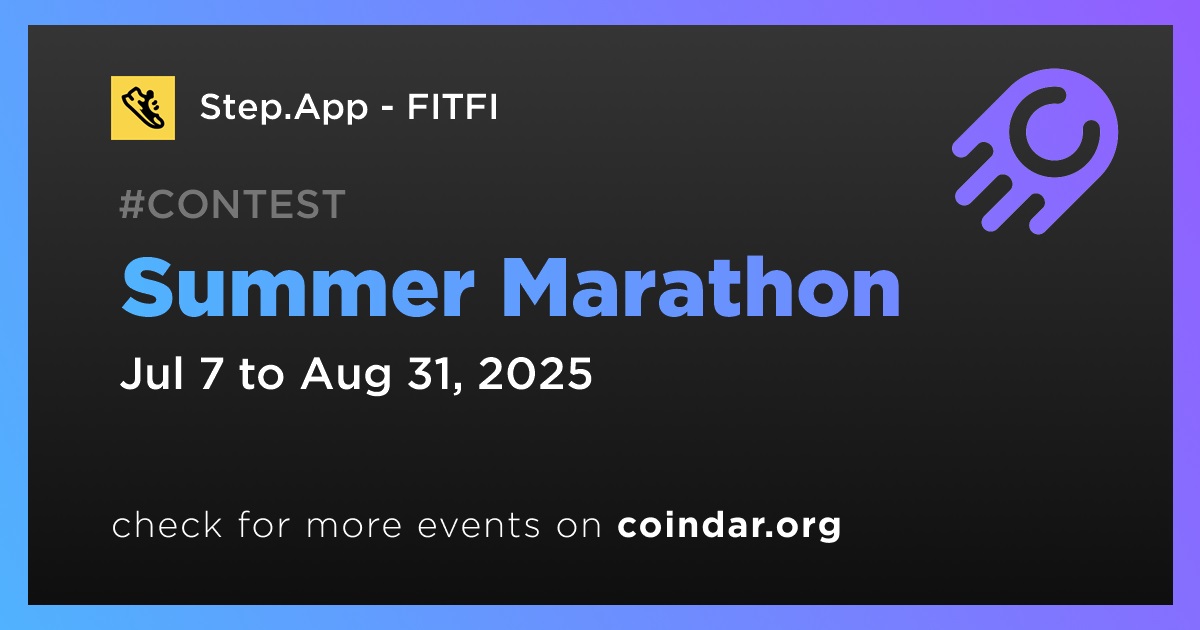 Step.App - FITFI

#CONTEST

Summer Marathon

Jul 7 to Aug 31, 2025

check for more events on coindar.org